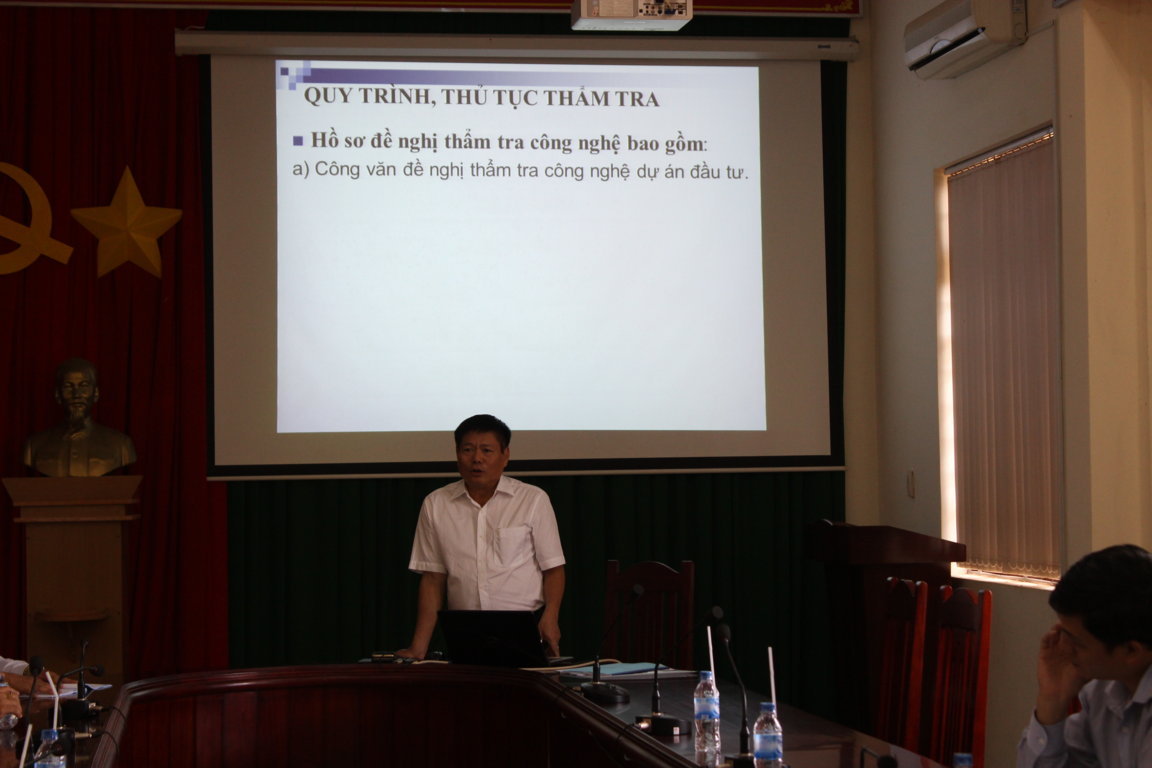 QUY TRÌNH, THỦ TỤC THẨM TRA

Hồ sơ đề nghị thẩm tra công nghệ bao gồm:

a) Công văn đề nghị thẩm tra công nghệ dự án đầu tư.